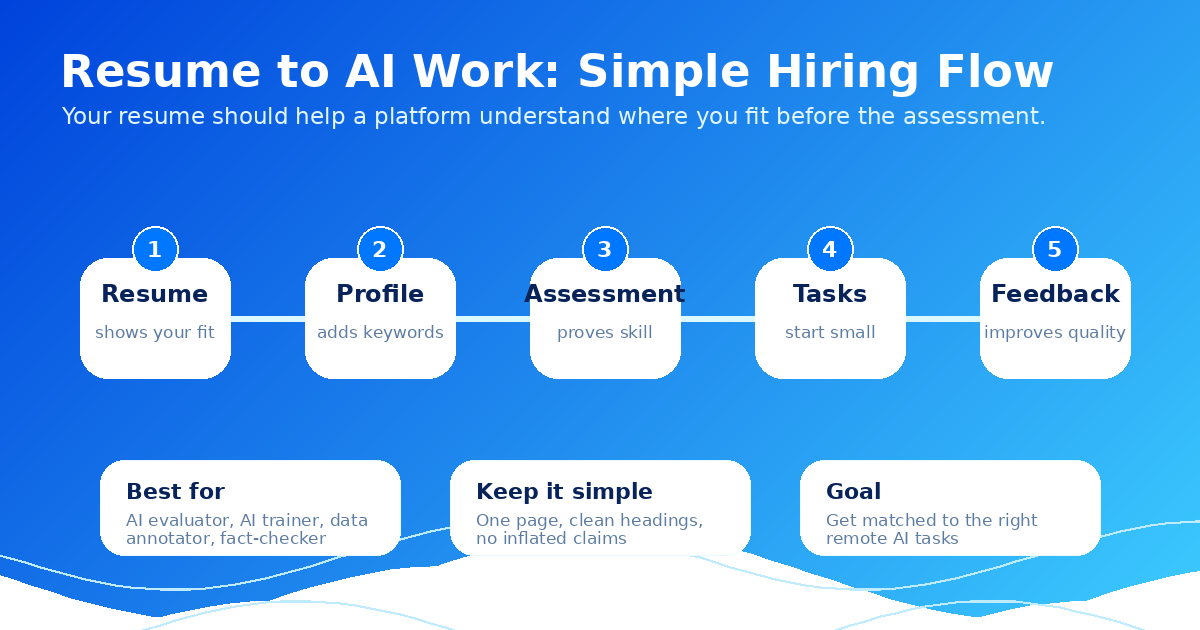 Resume to AI Work: Simple Hiring Flow

Your resume should help a platform understand where you fit before the assessment.

1
Resume
shows your fit

2
Profile
adds keywords

3
Assessment
proves skill

4
Tasks
start small

5
Feedback
improves quality

Best for
AI evaluator, AI trainer, data annotator, fact-checker

Keep it simple
One page, clean headings, no inflated claims

Goal
Get matched to the right remote AI tasks